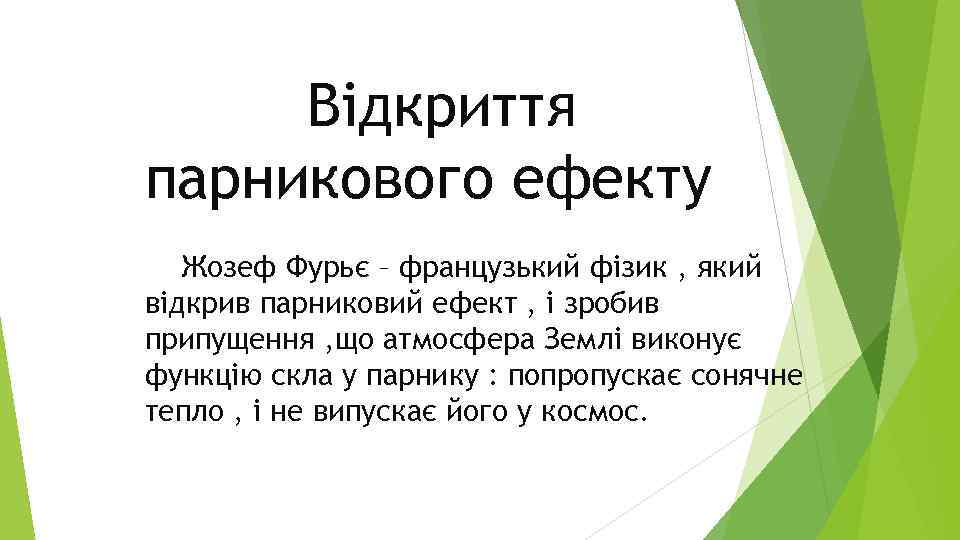 Відкриття парникового ефекту

Жозеф Фурьє – французький фізик , який відкрив парниковий ефект , і зробив припущення ,що атмосфера Землі виконує функцію скла у парнику : попропускає сонячне тепло , і не випускає його у космос.